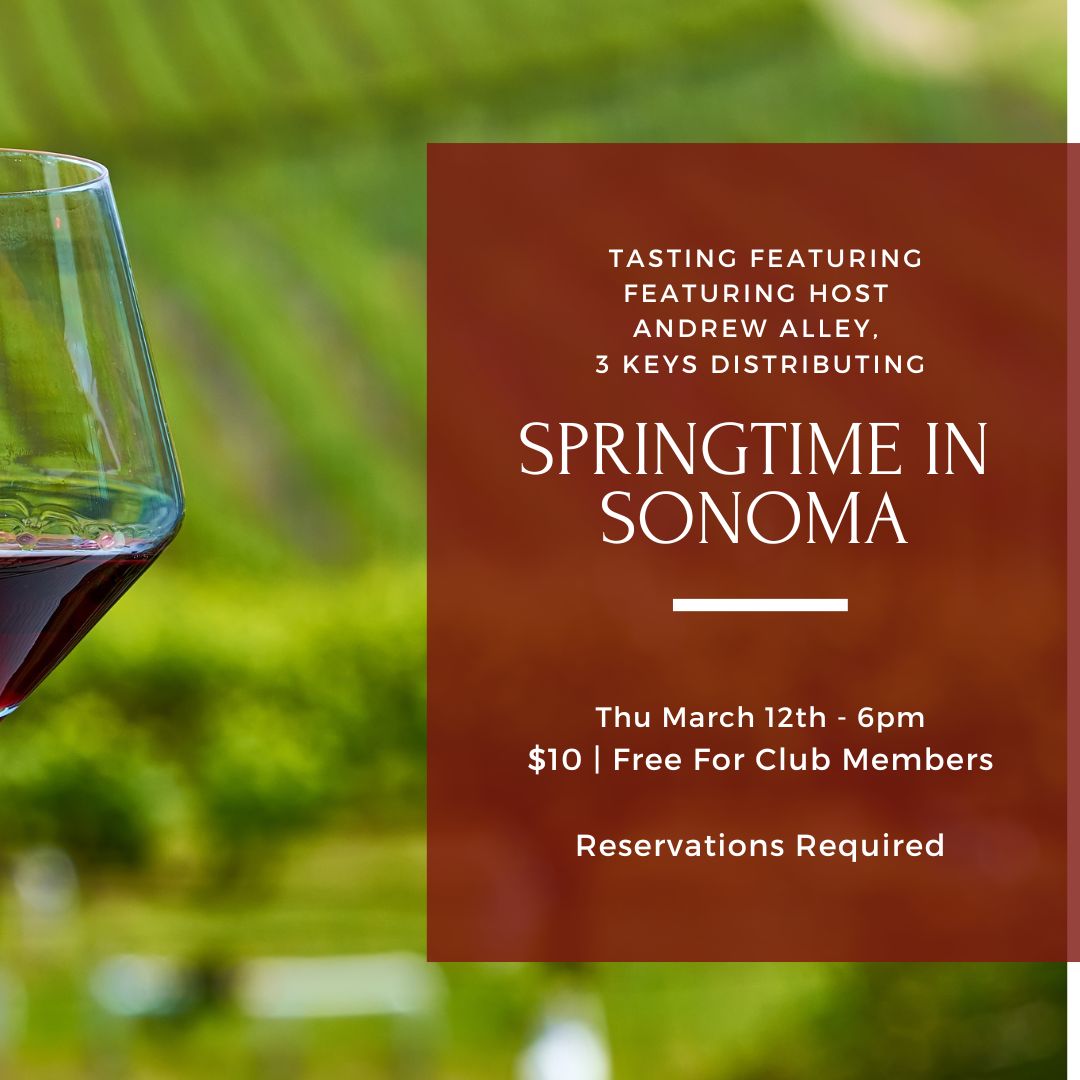 TASTING FEATURING
FEATURING HOST
ANDREW ALLEY,
3 KEYS DISTRIBUTING

SPRINGTIME IN SONOMA

Thu March 12th - 6pm
$10 | Free For Club Members

Reservations Required